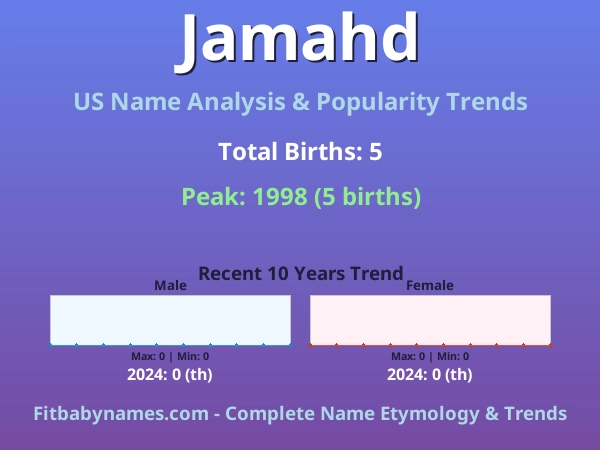 Jamahd

US Name Analysis & Popularity Trends

Total Births: 5

Peak: 1998 (5 births)

Recent 10 Years Trend

Male

Max: 0 | Min: 0

2024: 0 (th)

Female

Max: 0 | Min: 0

2024: 0 (th)

Fitbabynames.com - Complete Name Etymology & Trends